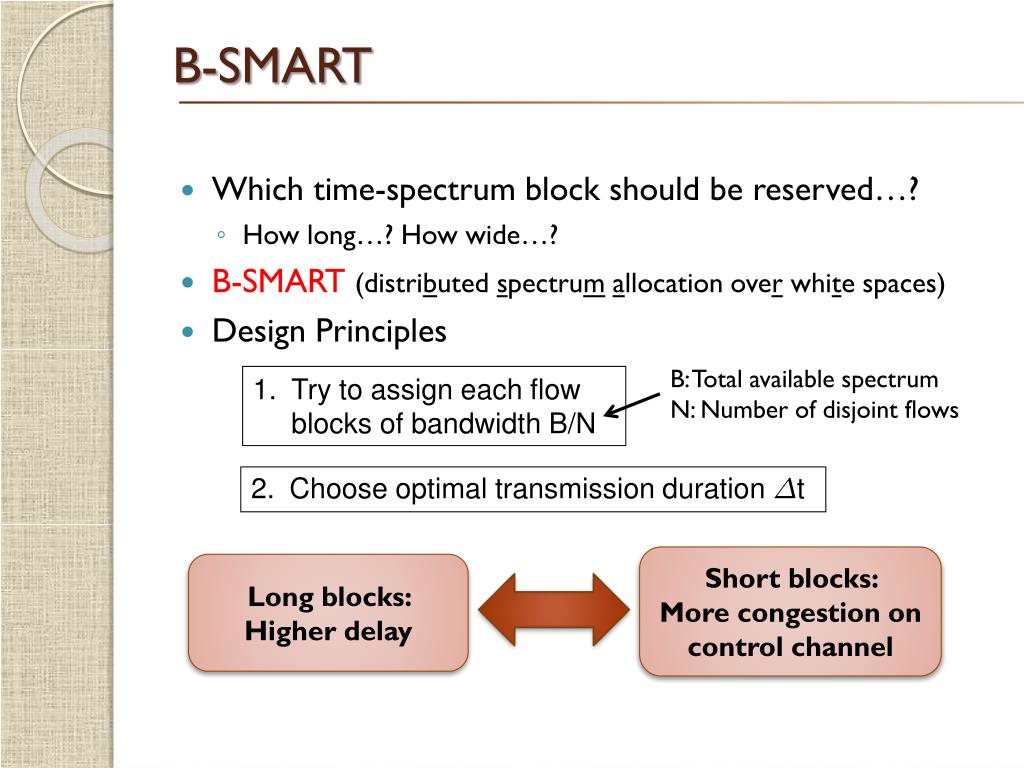 B-SMART

Which time-spectrum block should be reserved…?

How long…? How wide…?

B-SMART (distributed spectrum allocation over white spaces)

Design Principles

1. Try to assign each flow blocks of bandwidth B/N

B: Total available spectrum
N: Number of disjoint flows

2. Choose optimal transmission duration $\Delta$t

Long blocks:
Higher delay

Short blocks:
More congestion on control channel